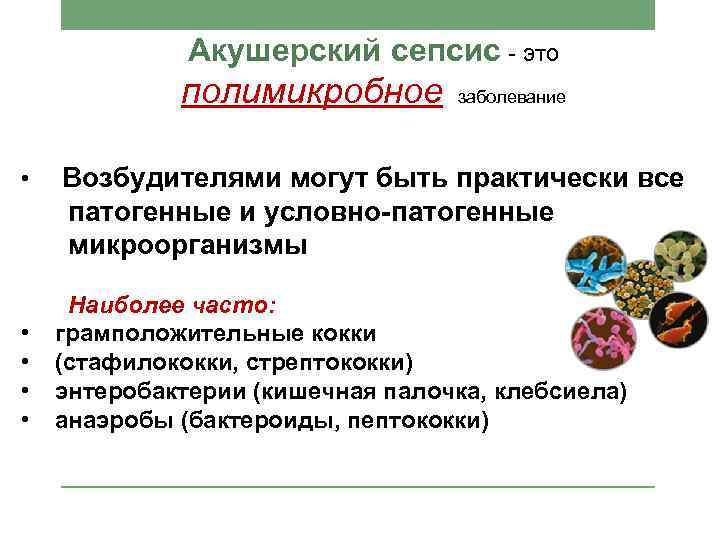 Акушерский сепсис - это полимикробное заболевание

• Возбудителями могут быть практически все патогенные и условно-патогенные микроорганизмы

Наиболее часто:
• грамположительные кокки
• (стафилококки, стрептококки)
• энтеробактерии (кишечная палочка, клебсиела)
• анаэробы (бактероиды, пептококки)